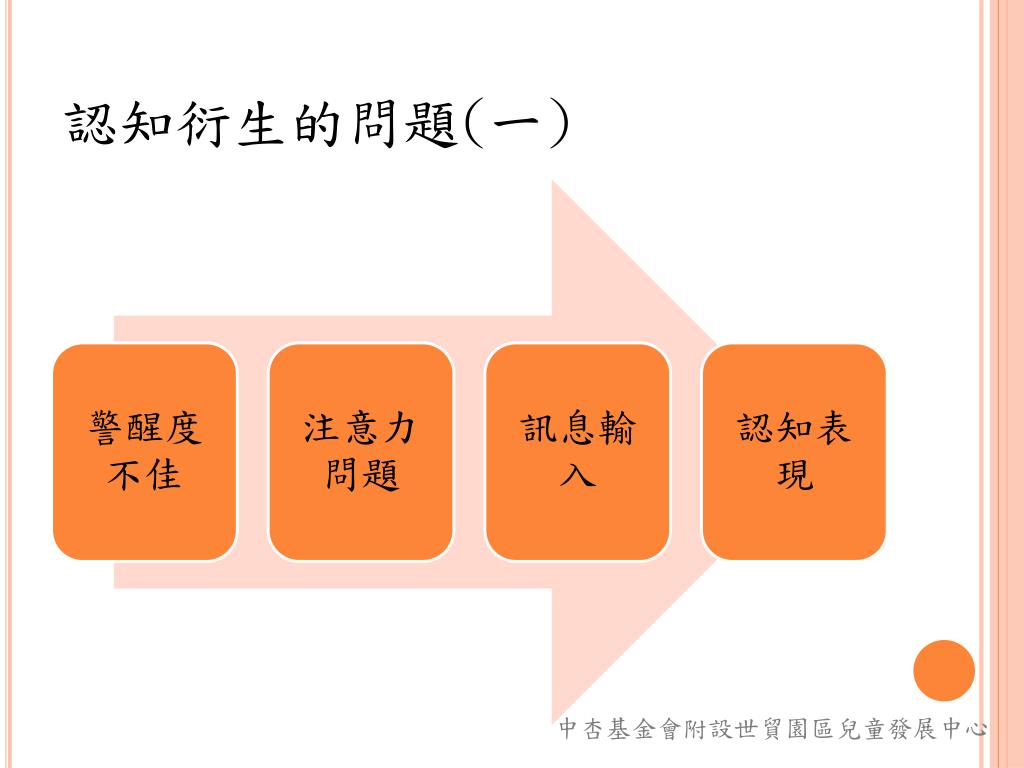 認知衍生的問題(一)

警醒度不佳

注意力問題

訊息輸入

認知表現

中杏基金會附設世貿園區兒童發展中心